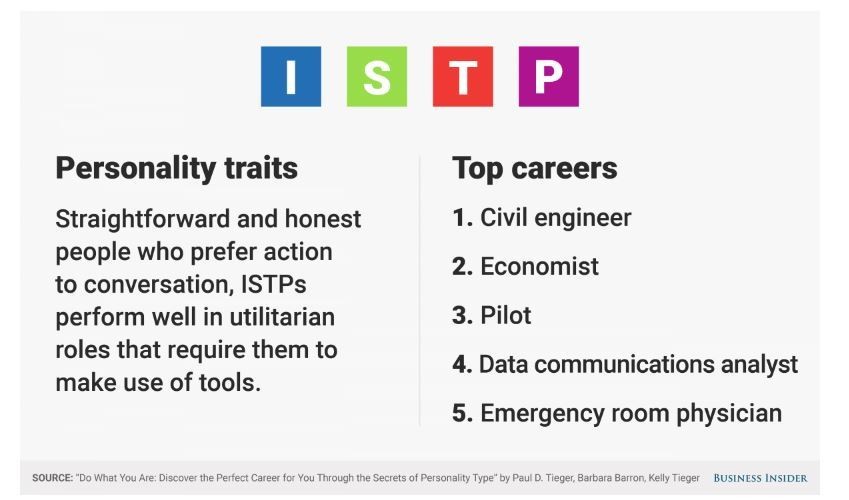 I S T P

Personality traits

Straightforward and honest people who prefer action to conversation, ISTPs perform well in utilitarian roles that require them to make use of tools.

Top careers

1. Civil engineer

2. Economist

3. Pilot

4. Data communications analyst

5. Emergency room physician

SOURCE: "Do What You Are: Discover the Perfect Career for You Through the Secrets of Personality Type" by Paul D. Tieger, Barbara Barron, Kelly Tieger BUSINESS INSIDER